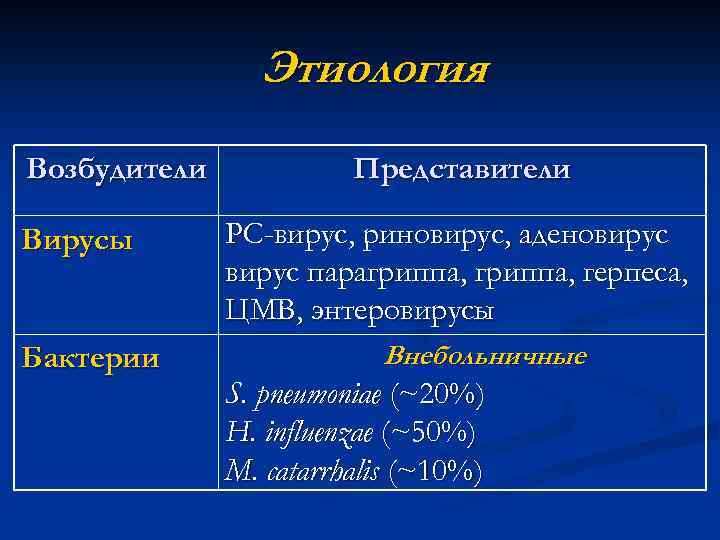 Этиология

| Возбудители | Представители |
|---|---|
| Вирусы | РС-вирус, риновирус, аденовирус вирус парагриппа, гриппа, герпеса, ЦМВ, энтеровирусы |
| Бактерии | Внебольничные S. pneumoniae (~20%) H. influenzae (~50%) M. catarrhalis (~10%) |